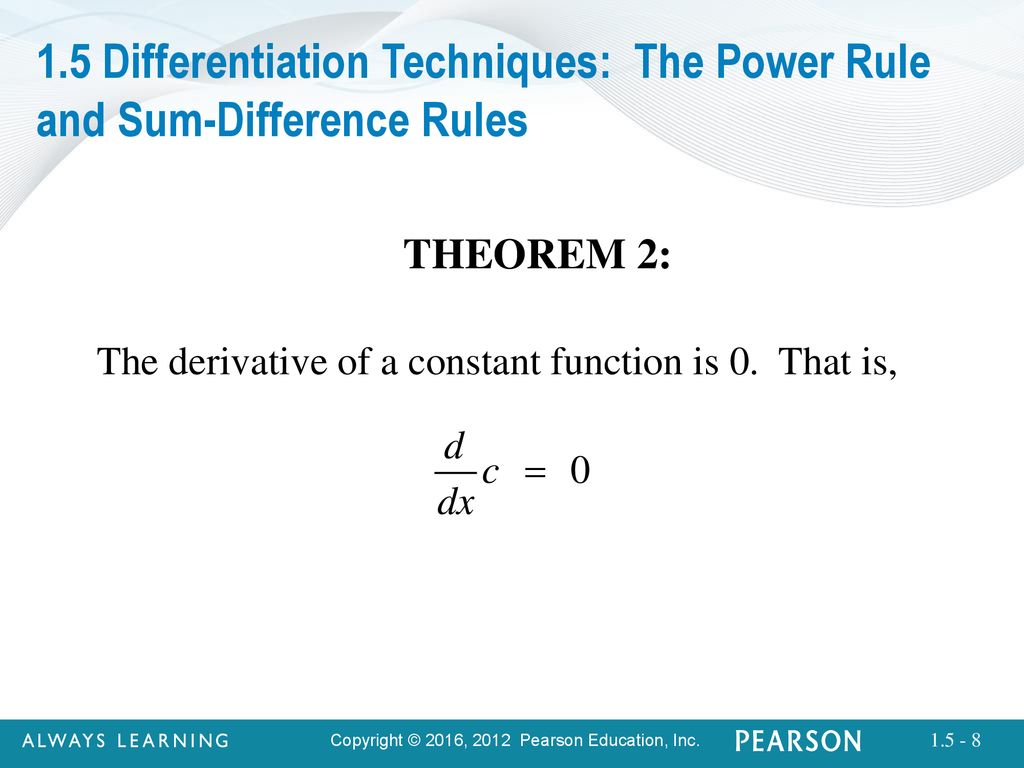 1.5 Differentiation Techniques: The Power Rule and Sum-Difference Rules

THEOREM 2:

The derivative of a constant function is 0. That is,

$\frac{d}{dx}c = 0$

ALWAYS LEARNING

Copyright © 2016, 2012 Pearson Education, Inc.

PEARSON

1.5 - 8